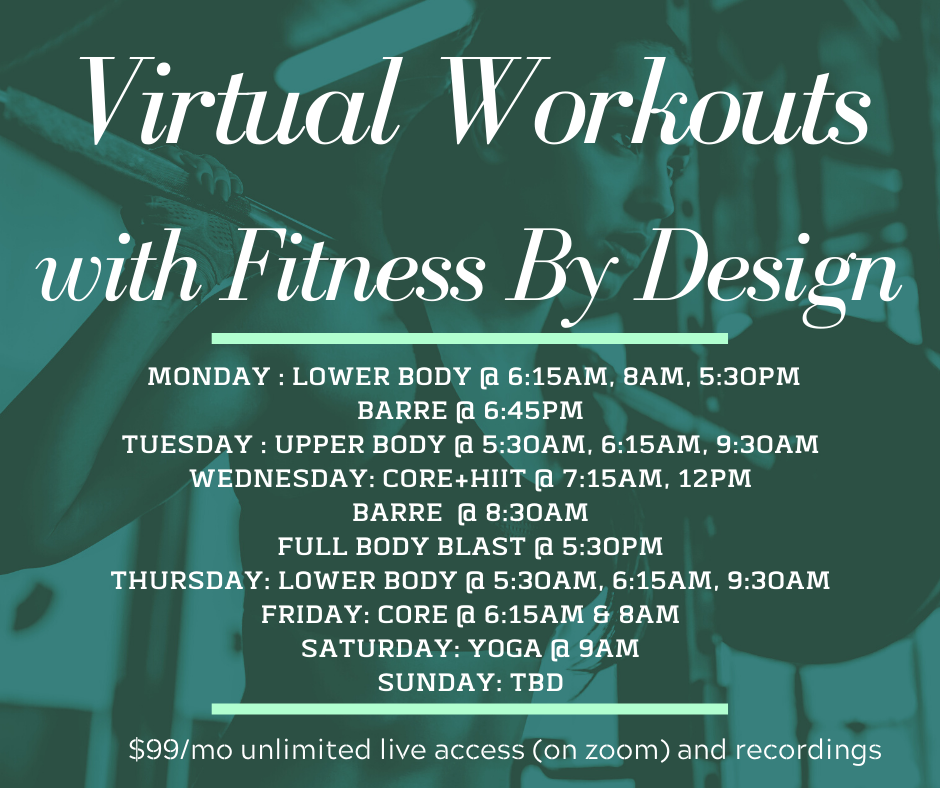 Virtual Workouts with Fitness By Design

MONDAY : LOWER BODY @ 6:15AM, 8AM, 5:30PM
BARRE @ 6:45PM
TUESDAY : UPPER BODY @ 5:30AM, 6:15AM, 9:30AM
WEDNESDAY: CORE+HIIT @ 7:15AM, 12PM
BARRE @ 8:30AM
FULL BODY BLAST @ 5:30PM
THURSDAY: LOWER BODY @ 5:30AM, 6:15AM, 9:30AM
FRIDAY: CORE @ 6:15AM & 8AM
SATURDAY: YOGA @ 9AM
SUNDAY: TBD

$99/mo unlimited live access (on zoom) and recordings